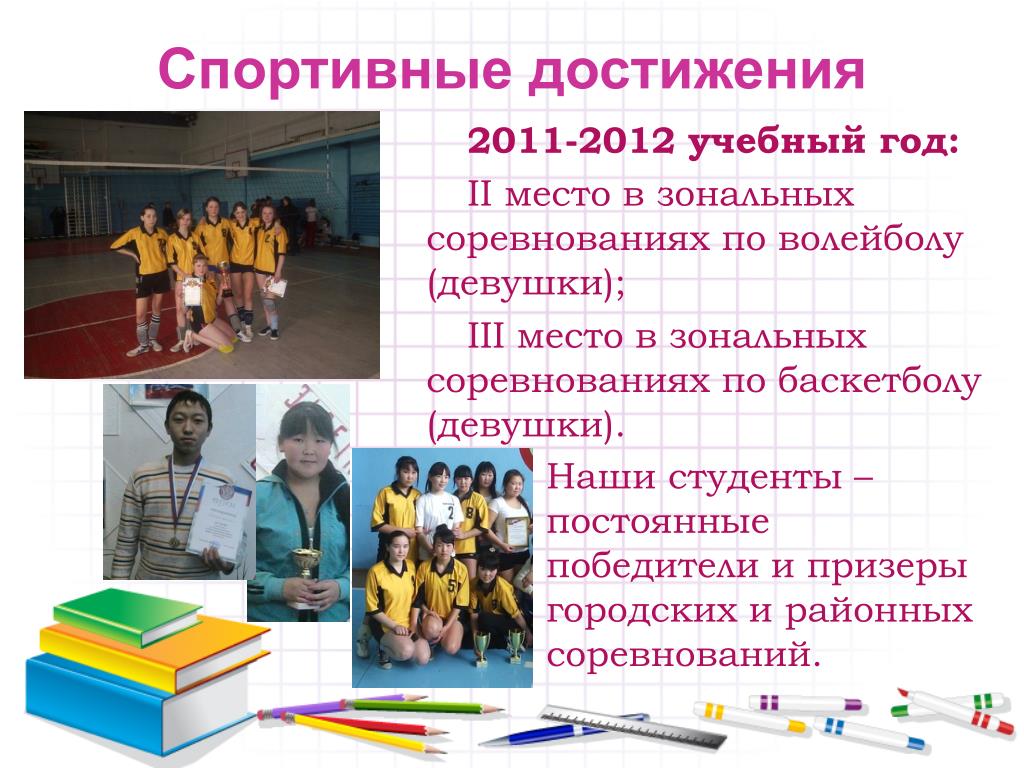 Спортивные достижения

2011-2012 учебный год:

II место в зональных соревнованиях по волейболу (девушки);

III место в зональных соревнованиях по баскетболу (девушки).

Наши студенты – постоянные победители и призеры городских и районных соревнований.